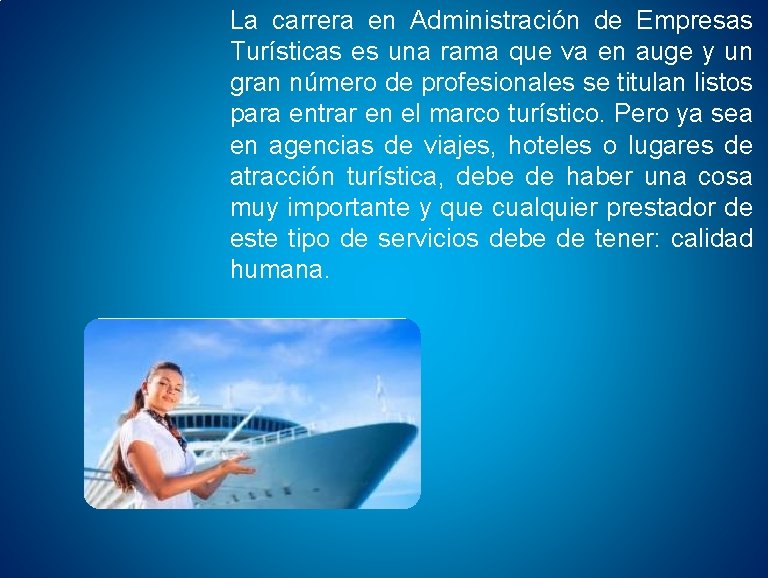 La carrera en Administración de Empresas Turísticas es una rama que va en auge y un gran número de profesionales se titulan listos para entrar en el marco turístico. Pero ya sea en agencias de viajes, hoteles o lugares de atracción turística, debe de haber una cosa muy importante y que cualquier prestador de este tipo de servicios debe de tener: calidad humana.